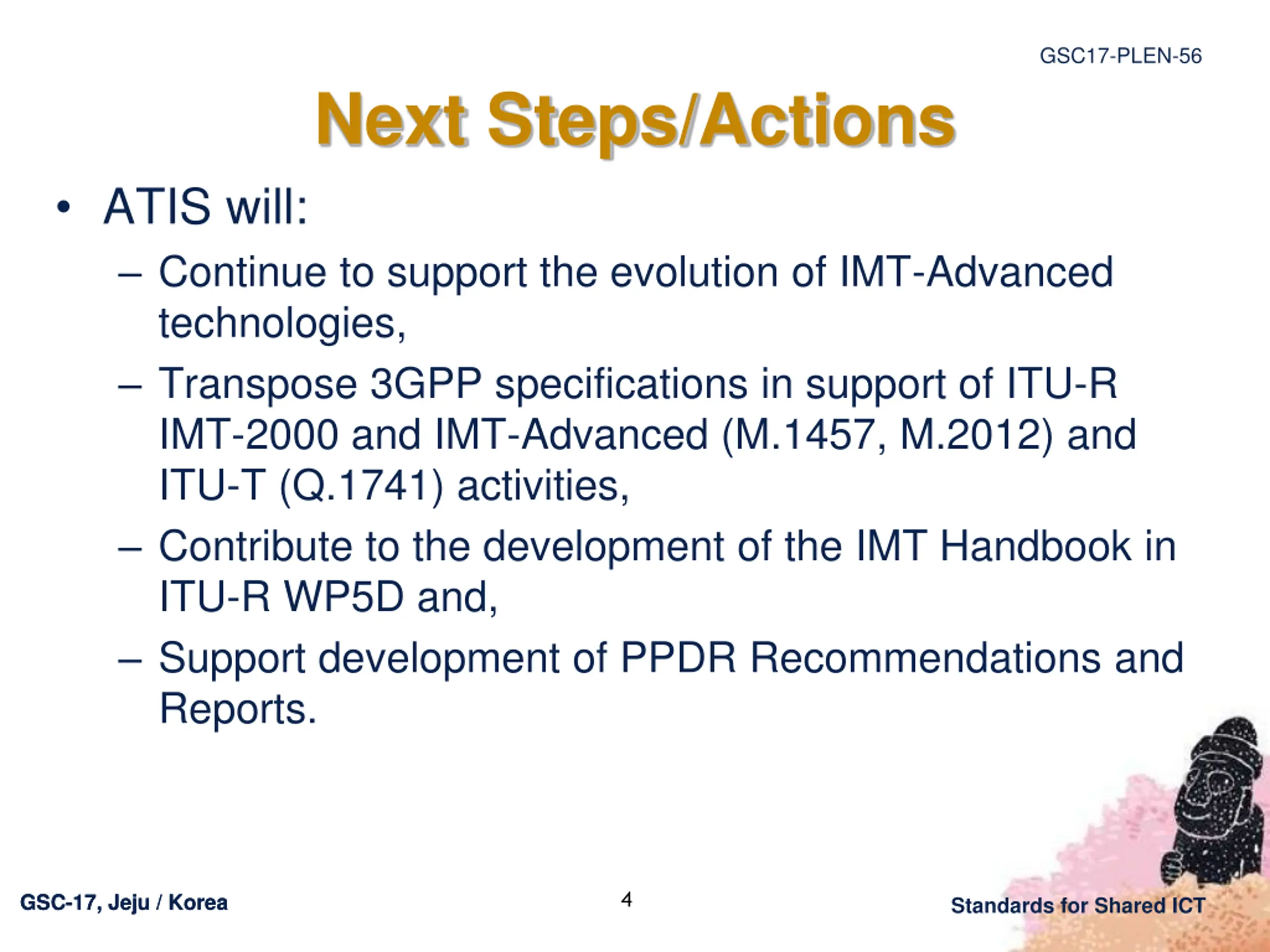 GSC17-PLEN-56

Next Steps/Actions

• ATIS will:

– Continue to support the evolution of IMT-Advanced technologies,

– Transpose 3GPP specifications in support of ITU-R IMT-2000 and IMT-Advanced (M.1457, M.2012) and ITU-T (Q.1741) activities,

– Contribute to the development of the IMT Handbook in ITU-R WP5D and,

– Support development of PPDR Recommendations and Reports.

GSC-17, Jeju / Korea

4

Standards for Shared ICT